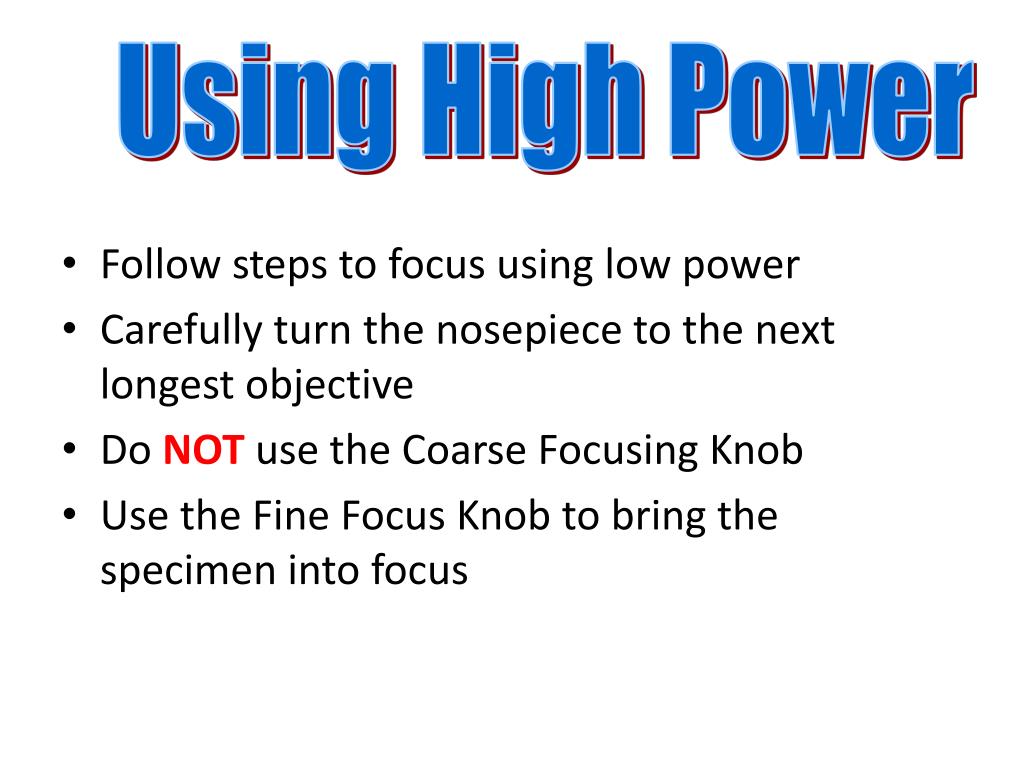 Using High Power

• Follow steps to focus using low power
• Carefully turn the nosepiece to the next longest objective
• Do NOT use the Coarse Focusing Knob
• Use the Fine Focus Knob to bring the specimen into focus